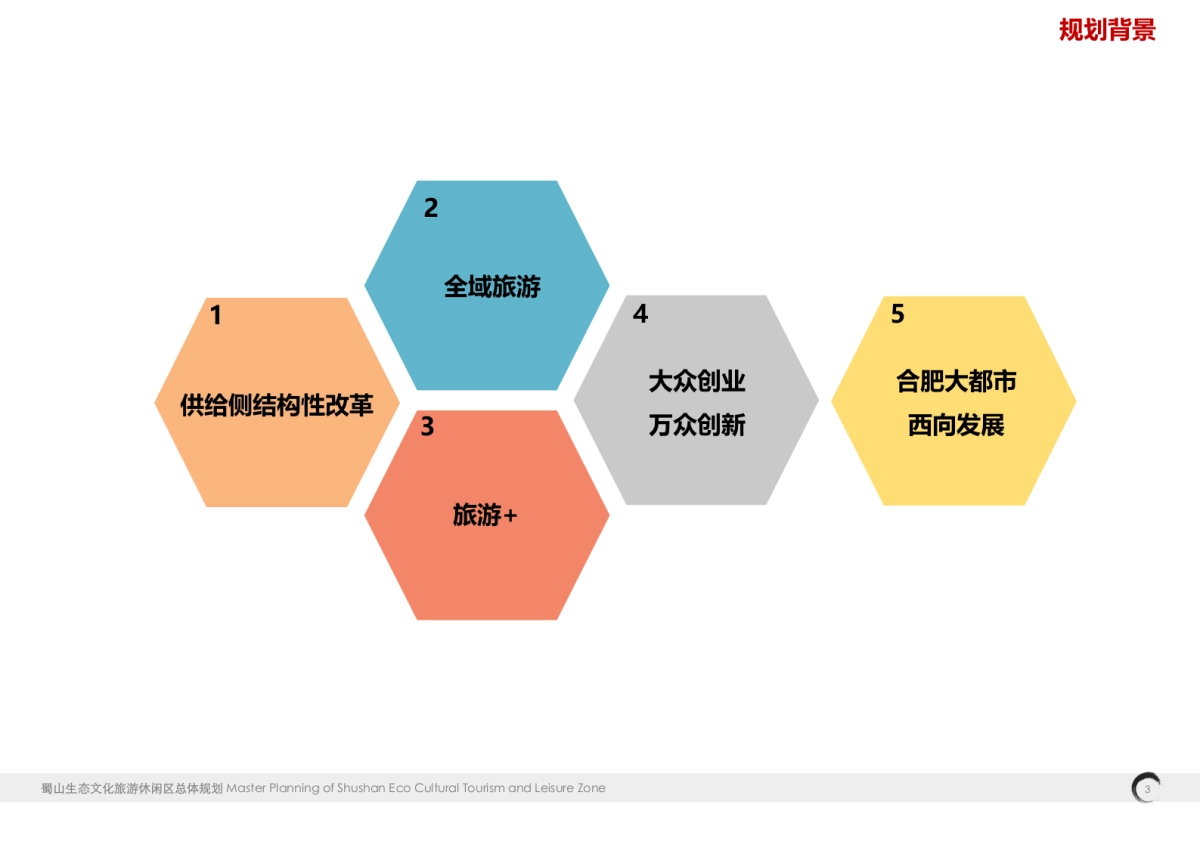 规划背景

1
供给侧结构性改革

2
全域旅游

3
旅游+

4
大众创业
万众创新

5
合肥大都市
西向发展

蜀山生态文化旅游休闲区总体规划 Master Planning of Shushan Eco Cultural Tourism and Leisure Zone

3